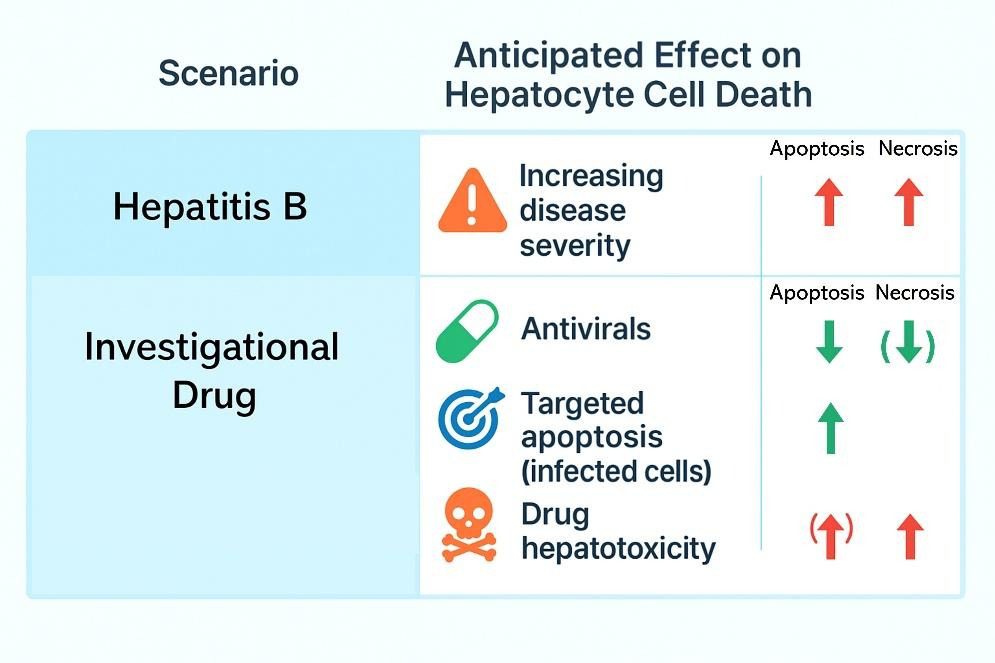 | Scenario | Anticipated Effect on Hepatocyte Cell Death | Apoptosis | Necrosis |
|---|---|---|---|
| Hepatitis B | Increasing disease severity | ↑ | ↑ |
| Investigational Drug | Antivirals | ↓ | (↓) |
| | Targeted apoptosis (infected cells) | ↑ | |
| | Drug hepatotoxicity | (↑) | ↑ |